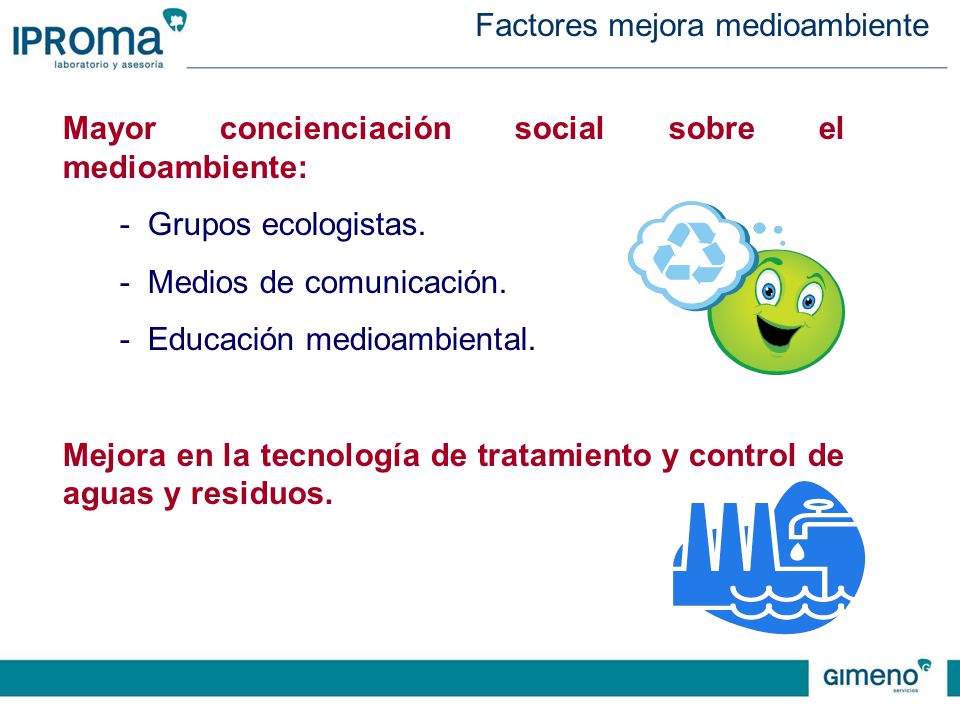 IPROMA
laboratorio y asesoría

Factores mejora medioambiente

Mayor concienciación social sobre el medioambiente:

- Grupos ecologistas.
- Medios de comunicación.
- Educación medioambiental.

Mejora en la tecnología de tratamiento y control de aguas y residuos.

GIMENO
servicios